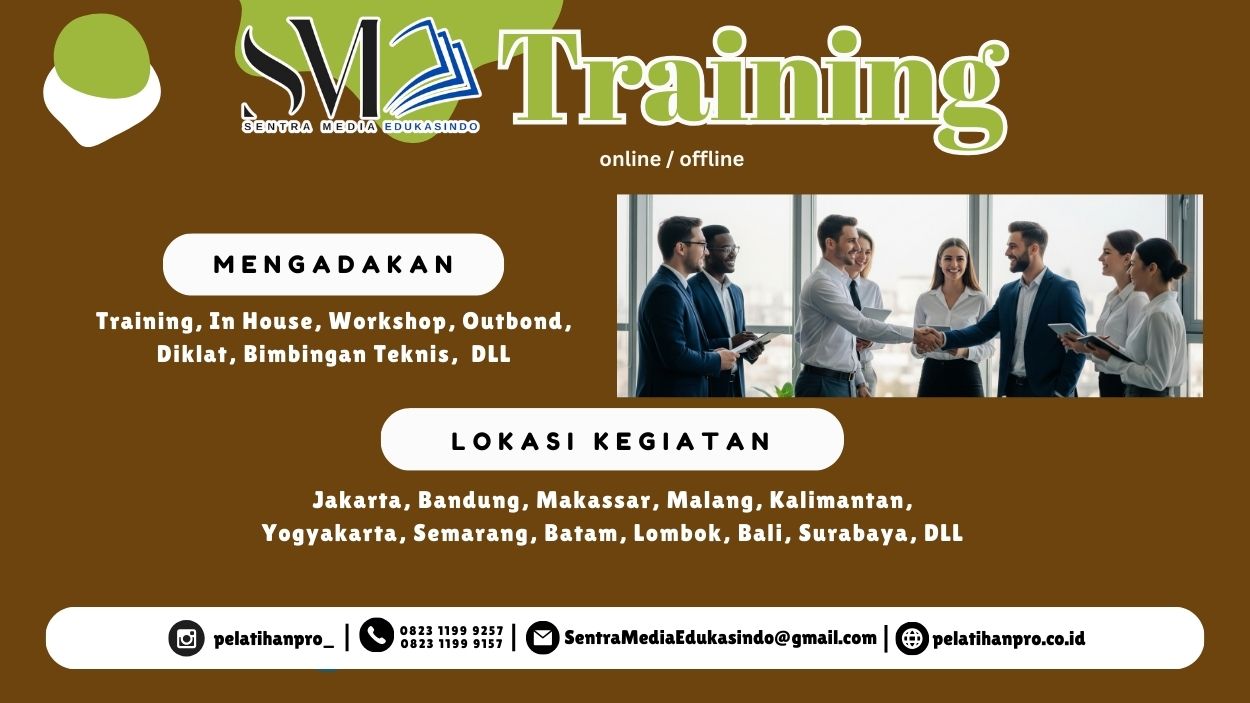 SM SENTRA MEDIA EDUKASINDO Training

online / offline

MENGADAKAN

Training, In House, Workshop, Outbond, Diklat, Bimbingan Teknis, DLL

LOKASI KEGIATAN

Jakarta, Bandung, Makassar, Malang, Kalimantan, Yogyakarta, Semarang, Batam, Lombok, Bali, Surabaya, DLL

pelatihanpro_ | 0823 1199 9257 0823 1199 9157 | SentraMediaEdukasindo@gmail.com | pelatihanpro.co.id